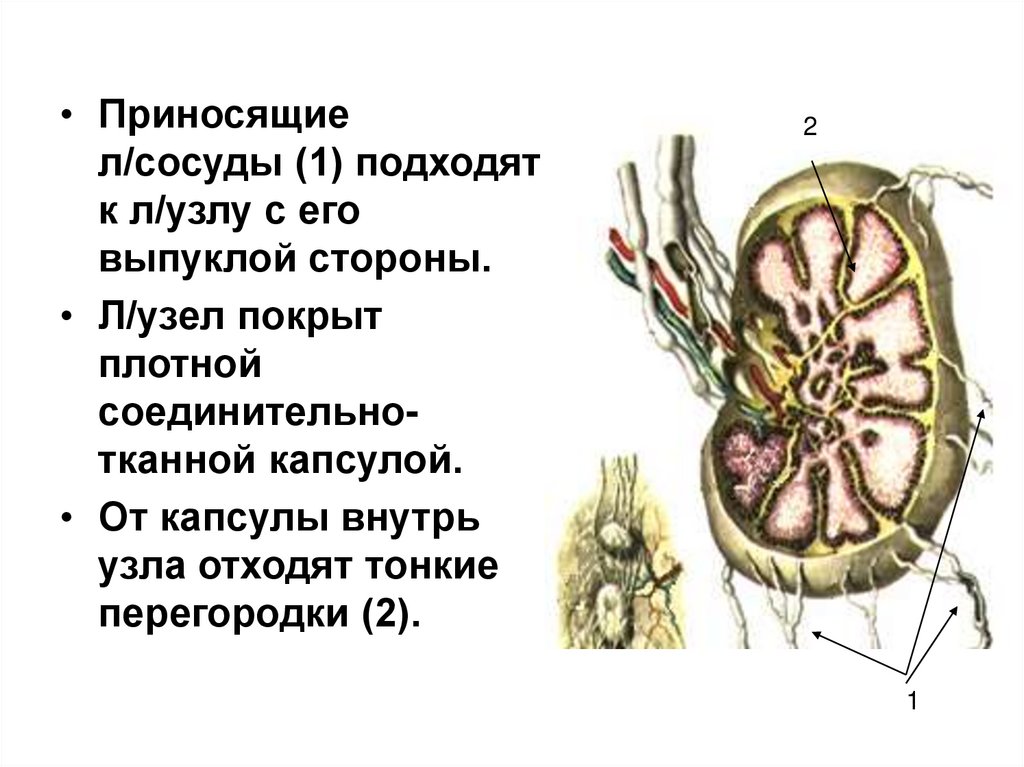 • Приносящие л/сосуды (1) подходят к л/узлу с его выпуклой стороны.

• Л/узел покрыт плотной соединительно-тканной капсулой.

• От капсулы внутрь узла отходят тонкие перегородки (2).

2

1